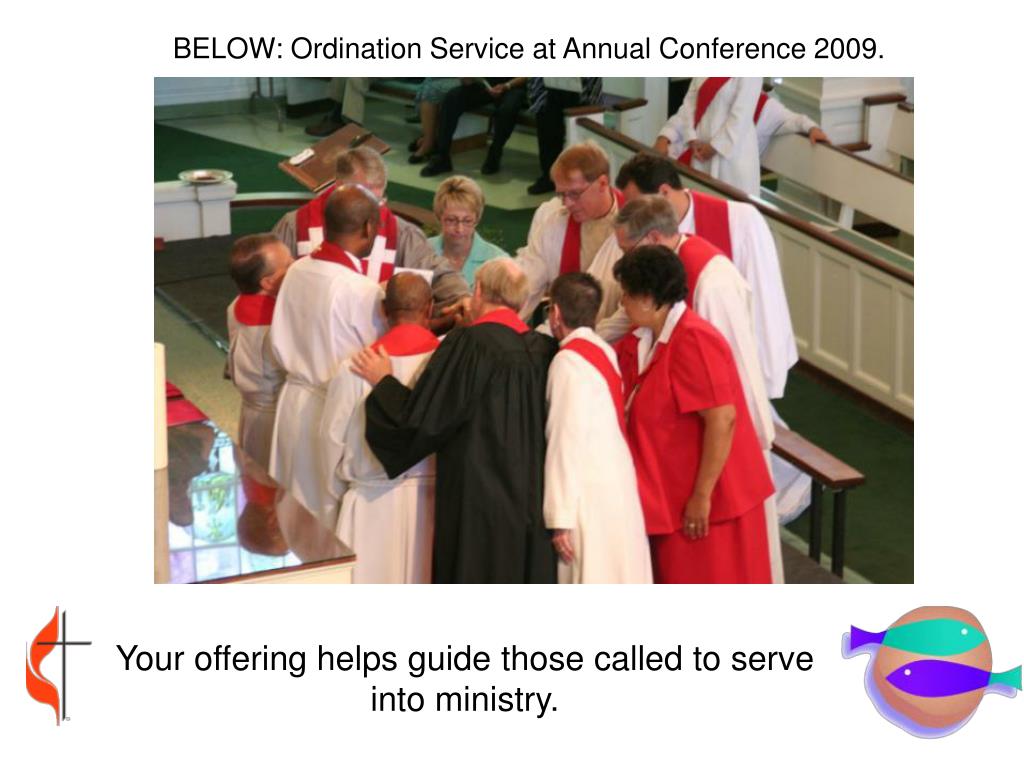 BELOW: Ordination Service at Annual Conference 2009.

Your offering helps guide those called to serve into ministry.